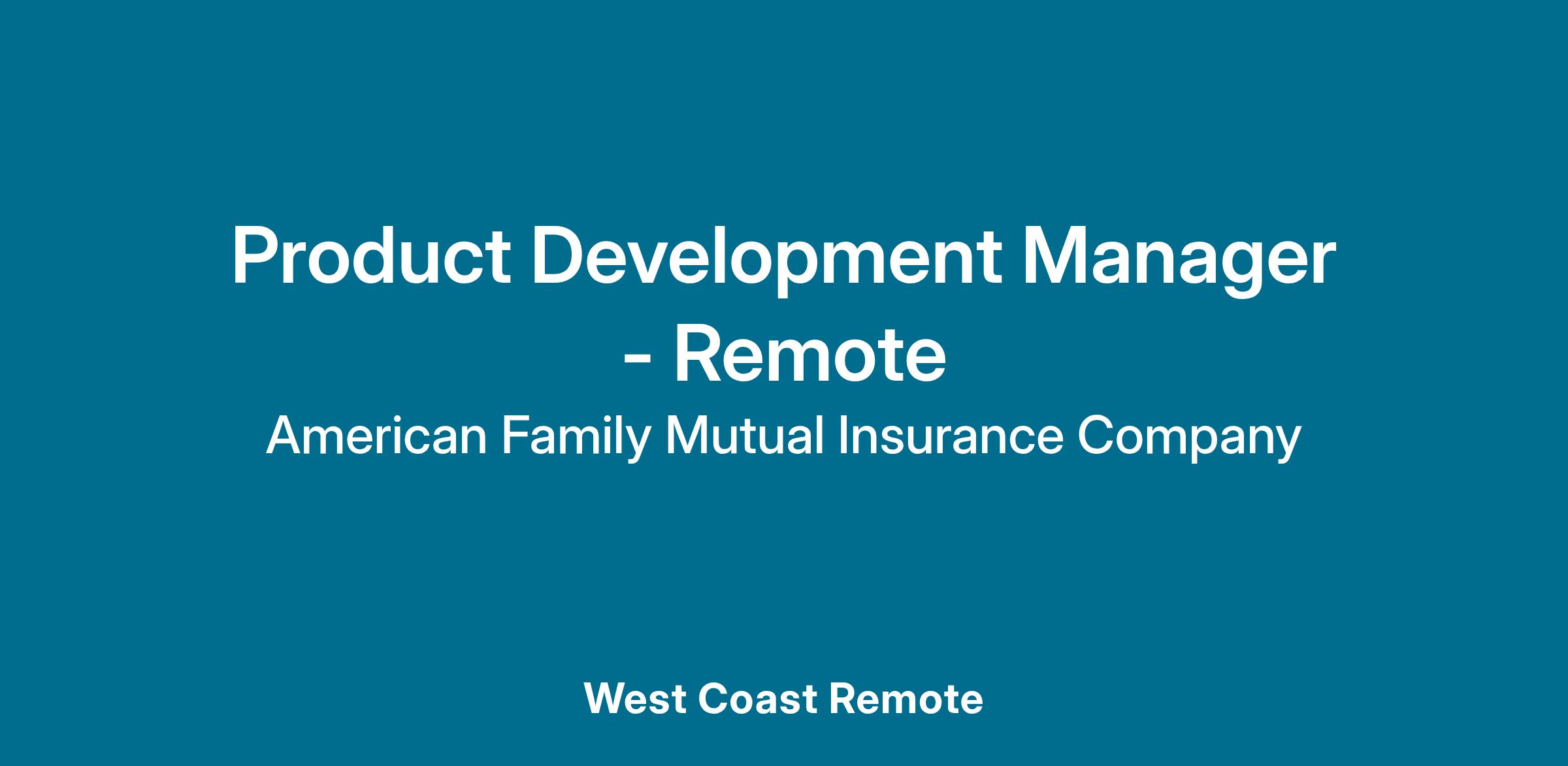 Product Development Manager - Remote

American Family Mutual Insurance Company

West Coast Remote